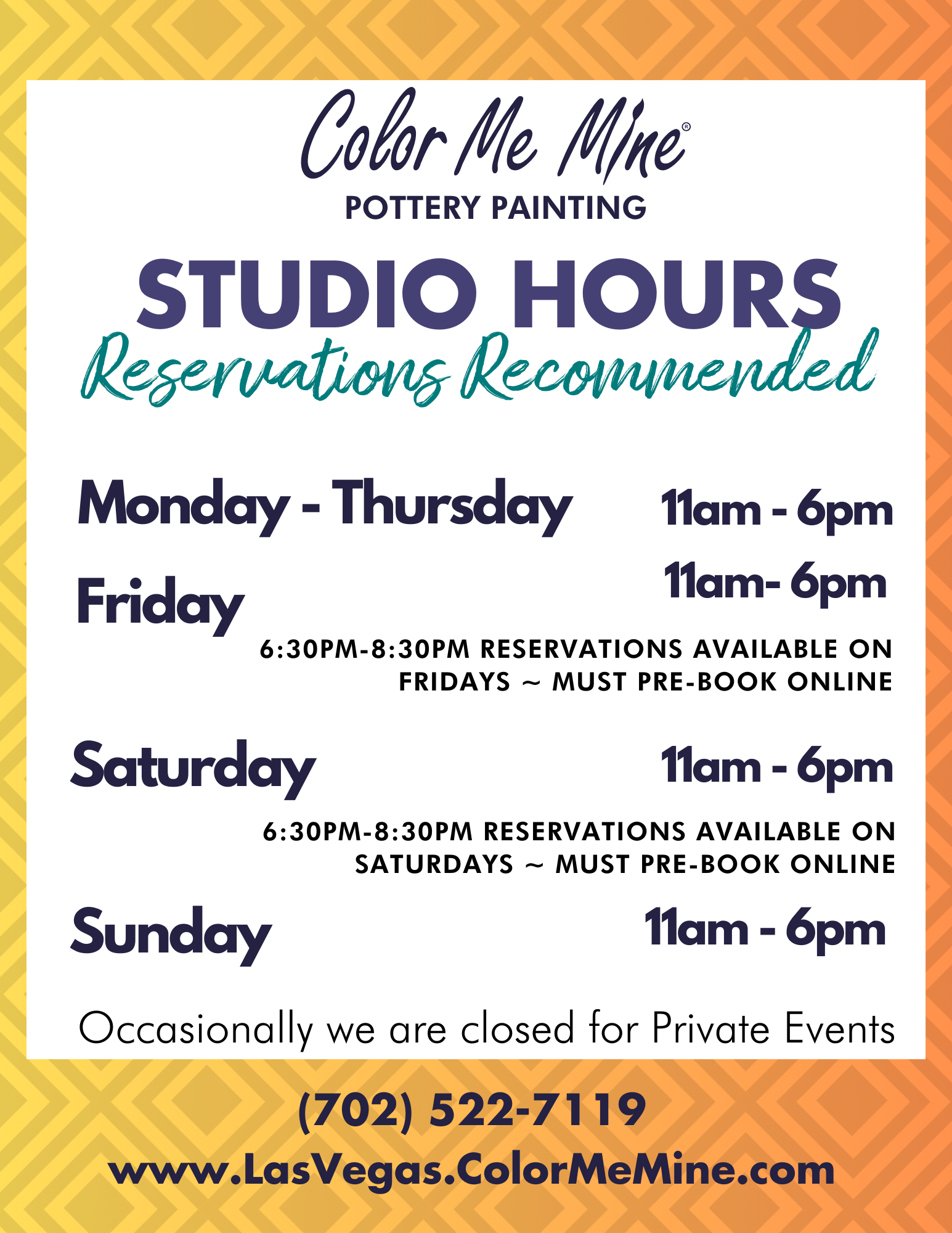 Color Me Mine®
POTTERY PAINTING

STUDIO HOURS
Reservations Recommended

Monday - Thursday 11am - 6pm

Friday 11am- 6pm

6:30PM-8:30PM RESERVATIONS AVAILABLE ON FRIDAYS ~ MUST PRE-BOOK ONLINE

Saturday 11am - 6pm

6:30PM-8:30PM RESERVATIONS AVAILABLE ON SATURDAYS ~ MUST PRE-BOOK ONLINE

Sunday 11am - 6pm

Occasionally we are closed for Private Events

(702) 522-7119
www.LasVegas.ColorMeMine.com